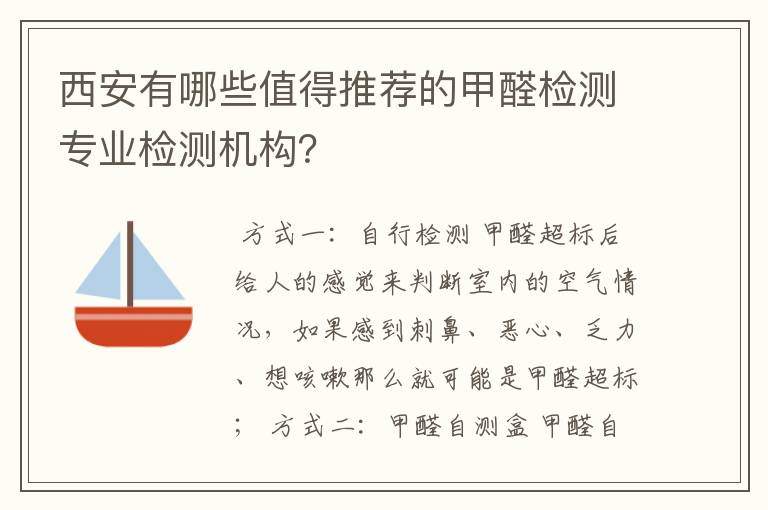 西安有哪些值得推荐的甲醛检测专业检测机构?

方式一：自行检测 甲醛超标后给人的感觉来判断室内的空气情况，如果感到刺鼻、恶心、乏力、想咳嗽那么就可能是甲醛超标；方式二：甲醛自测盒 甲醛自